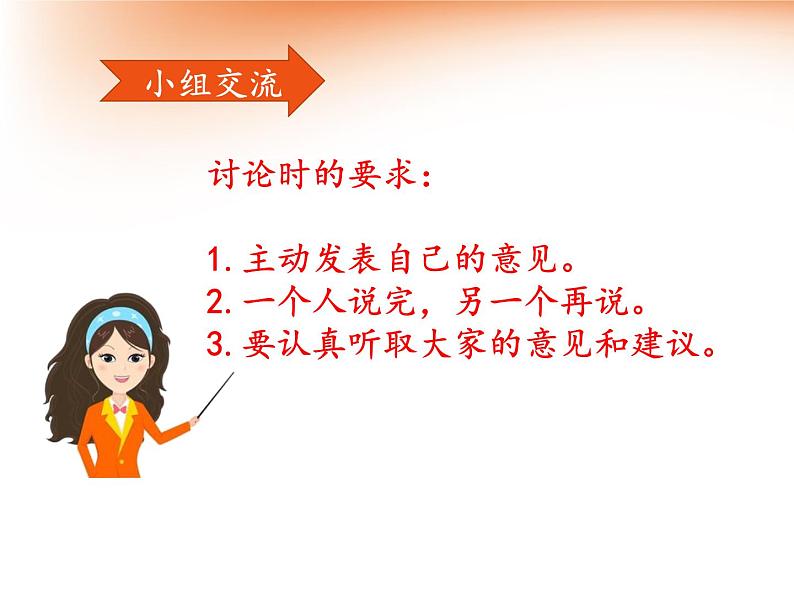 小组交流

讨论时的要求：

1. 主动发表自己的意见。
2. 一个人说完，另一个再说。
3. 要认真听取大家的意见和建议。